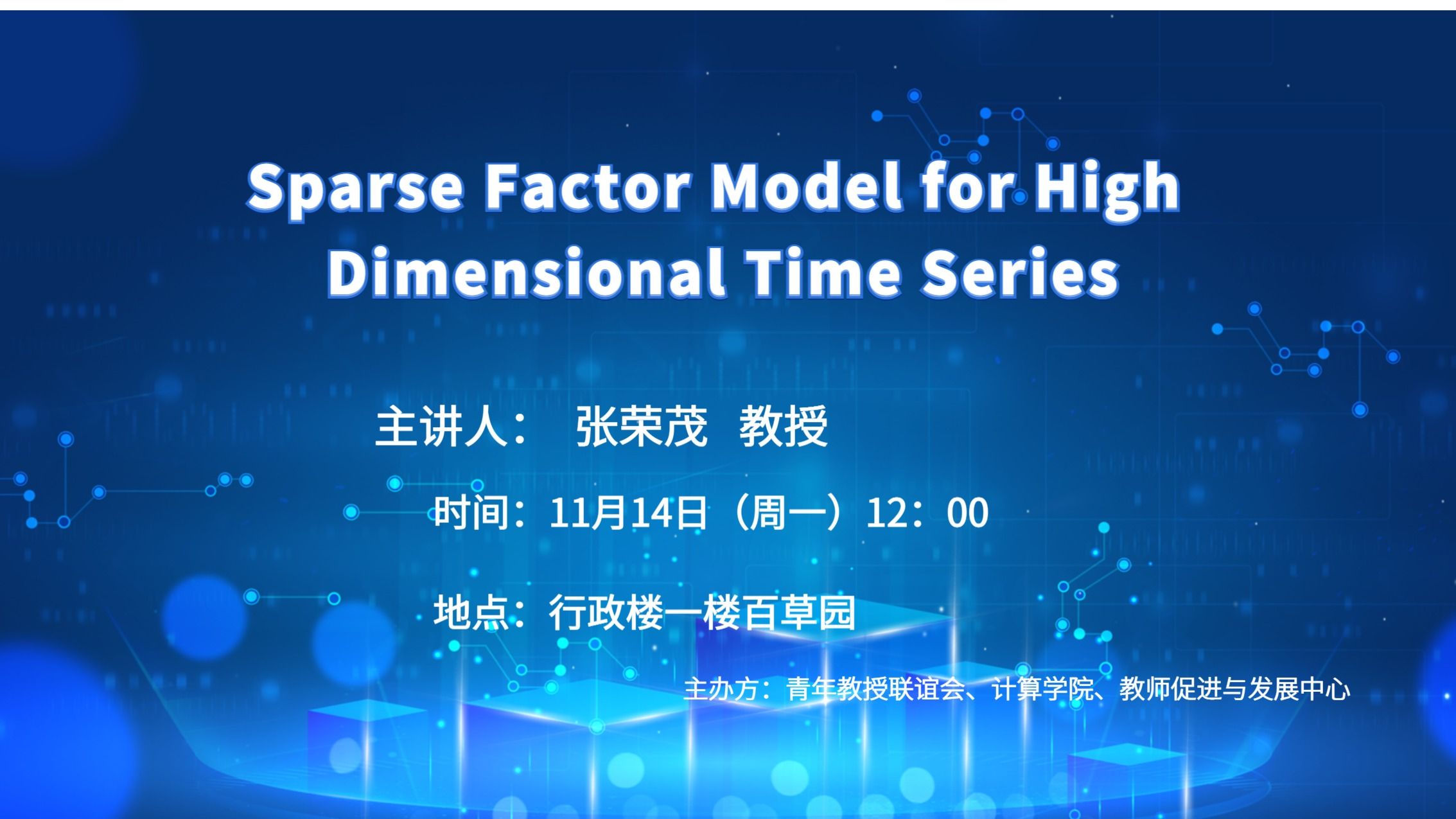 Sparse Factor Model for High Dimensional Time Series

主讲人：  张荣茂  教授

时间：11月14日（周一）12：00

地点：行政楼一楼百草园

主办方：青年教授联谊会、计算学院、教师促进与发展中心